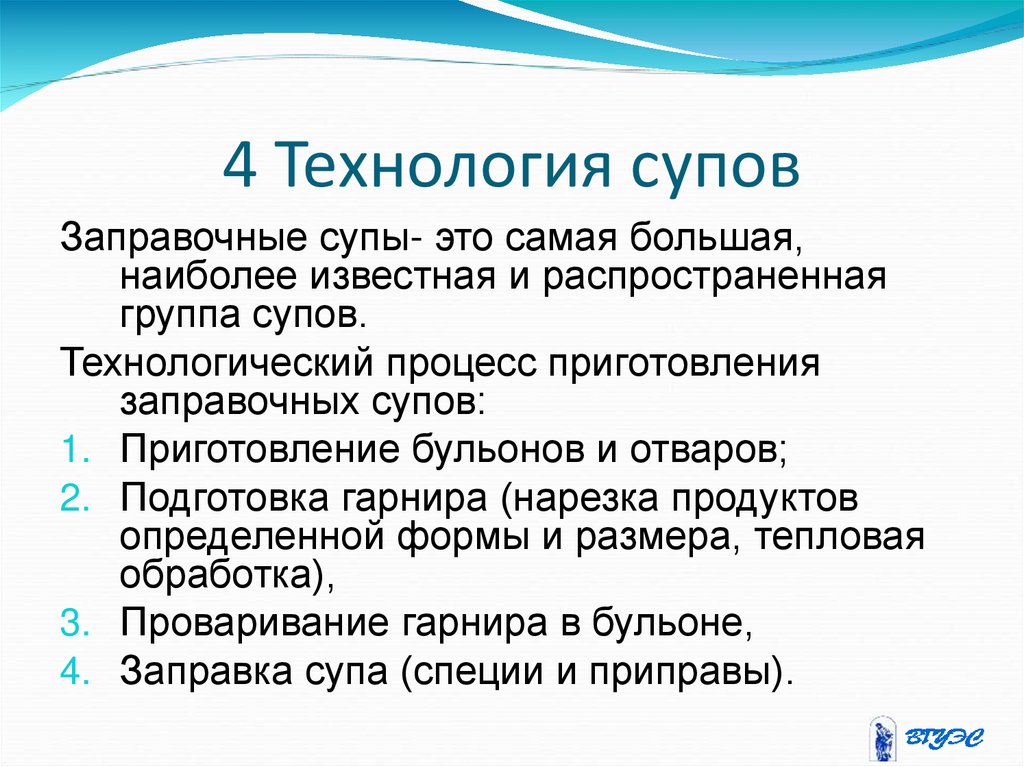 4 Технология супов

Заправочные супы- это самая большая, наиболее известная и распространенная группа супов.

Технологический процесс приготовления заправочных супов:

1. Приготовление бульонов и отваров;
2. Подготовка гарнира (нарезка продуктов определенной формы и размера, тепловая обработка),
3. Проваривание гарнира в бульоне,
4. Заправка супа (специи и приправы).

ВГУЭС